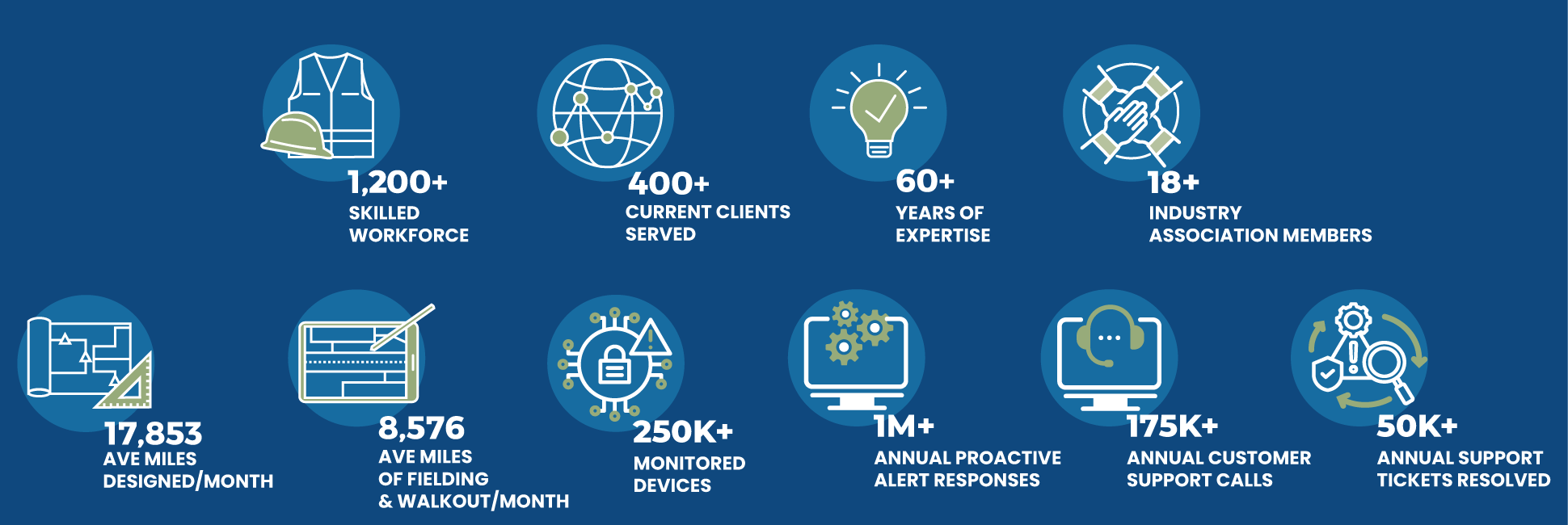 1,200+
SKILLED WORKFORCE

400+
CURRENT CLIENTS SERVED

60+
YEARS OF EXPERTISE

18+
INDUSTRY ASSOCIATION MEMBERS

17,853
AVE MILES DESIGNED/MONTH

8,576
AVE MILES OF FIELDING & WALKOUT/MONTH

250K+
MONITORED DEVICES

1M+
ANNUAL PROACTIVE ALERT RESPONSES

175K+
ANNUAL CUSTOMER SUPPORT CALLS

50K+
ANNUAL SUPPORT TICKETS RESOLVED